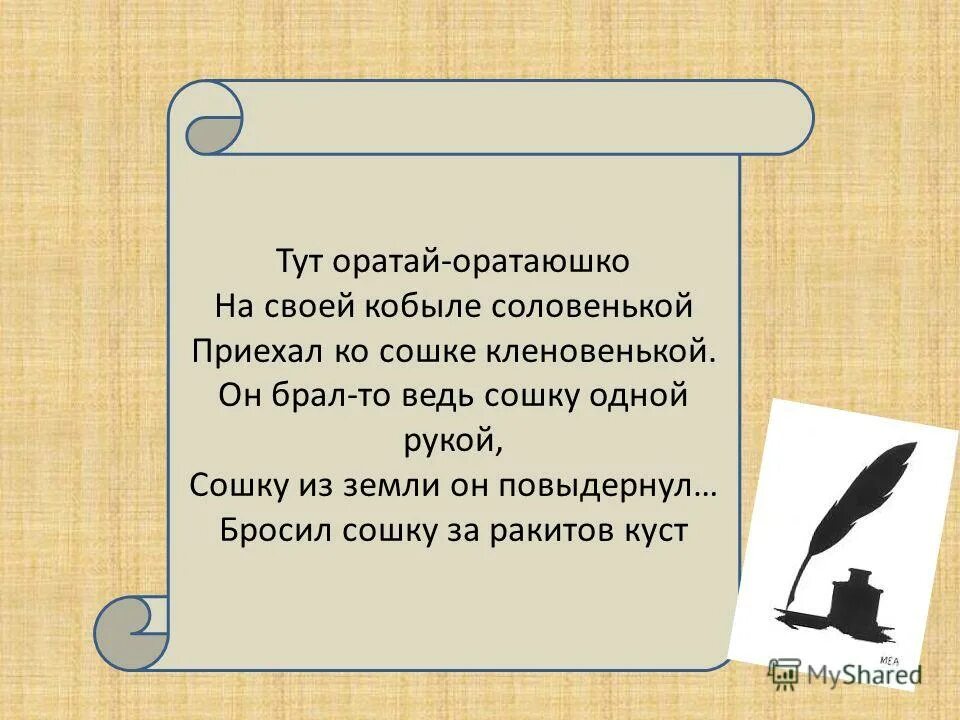 Тут оратай-оратаюшко
На своей кобыле соловенькой
Приехал ко сошке кленовенькой.
Он брал-то ведь сошку одной рукой,
Сошку из земли он повыдернул…
Бросил сошку за ракитов куст

MEA

MyShared